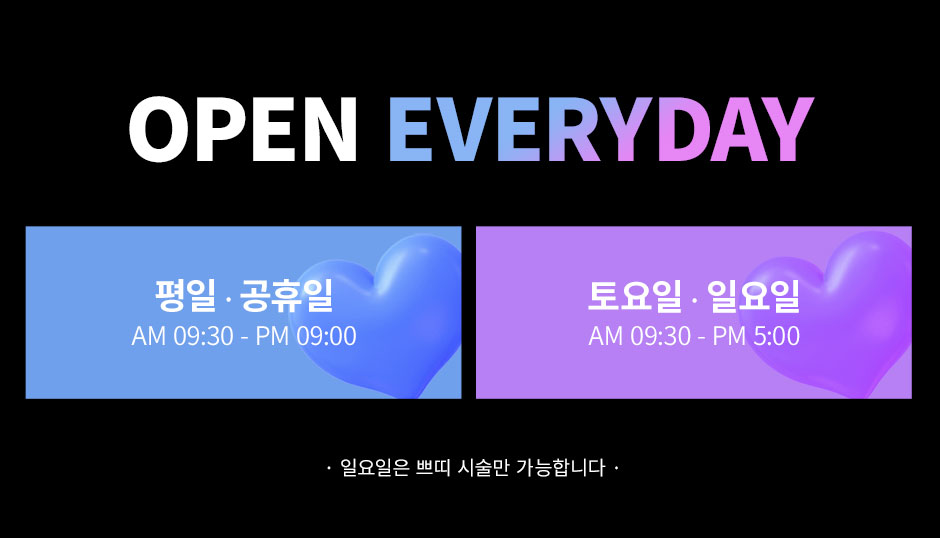 OPEN EVERYDAY

평일 · 공휴일
AM 09:30 - PM 09:00

토요일 · 일요일
AM 09:30 - PM 5:00

· 일요일은 쁘띠 시술만 가능합니다 ·